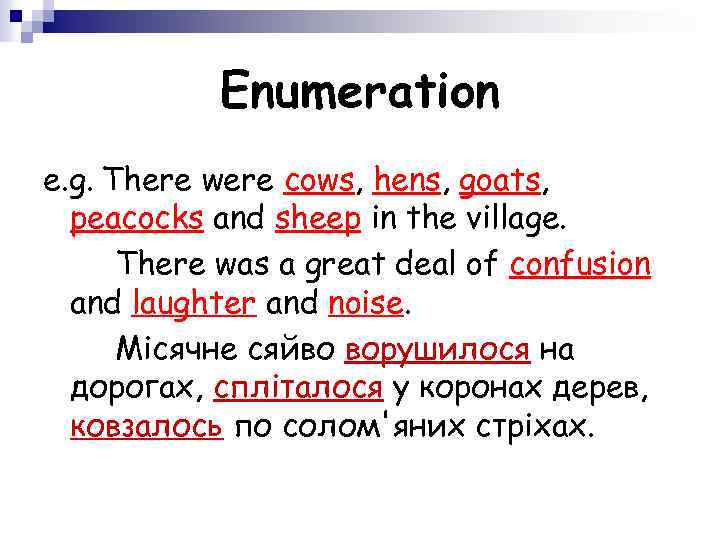 Enumeration

e.g. There were cows, hens, goats, peacocks and sheep in the village.

There was a great deal of confusion and laughter and noise.

Місячне сяйво ворушилося на дорогах, спліталося у коронах дерев, ковзалось по солом'яних стріхах.